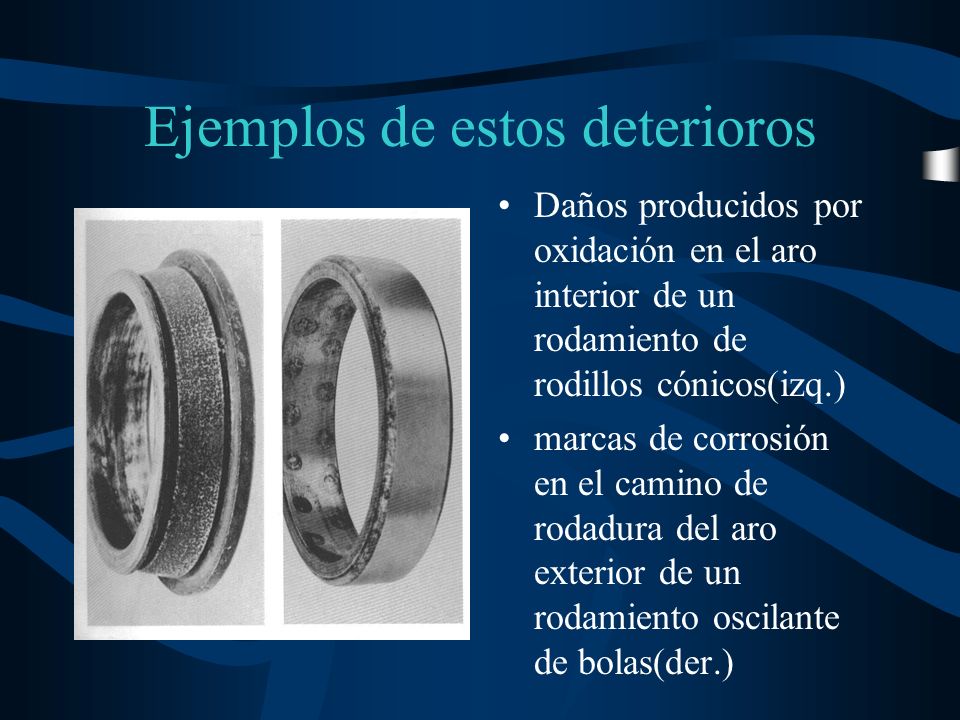 Ejemplos de estos deterioros

• Daños producidos por oxidación en el aro interior de un rodamiento de rodillos cónicos(izq.)

• marcas de corrosión en el camino de rodadura del aro exterior de un rodamiento oscilante de bolas(der.)